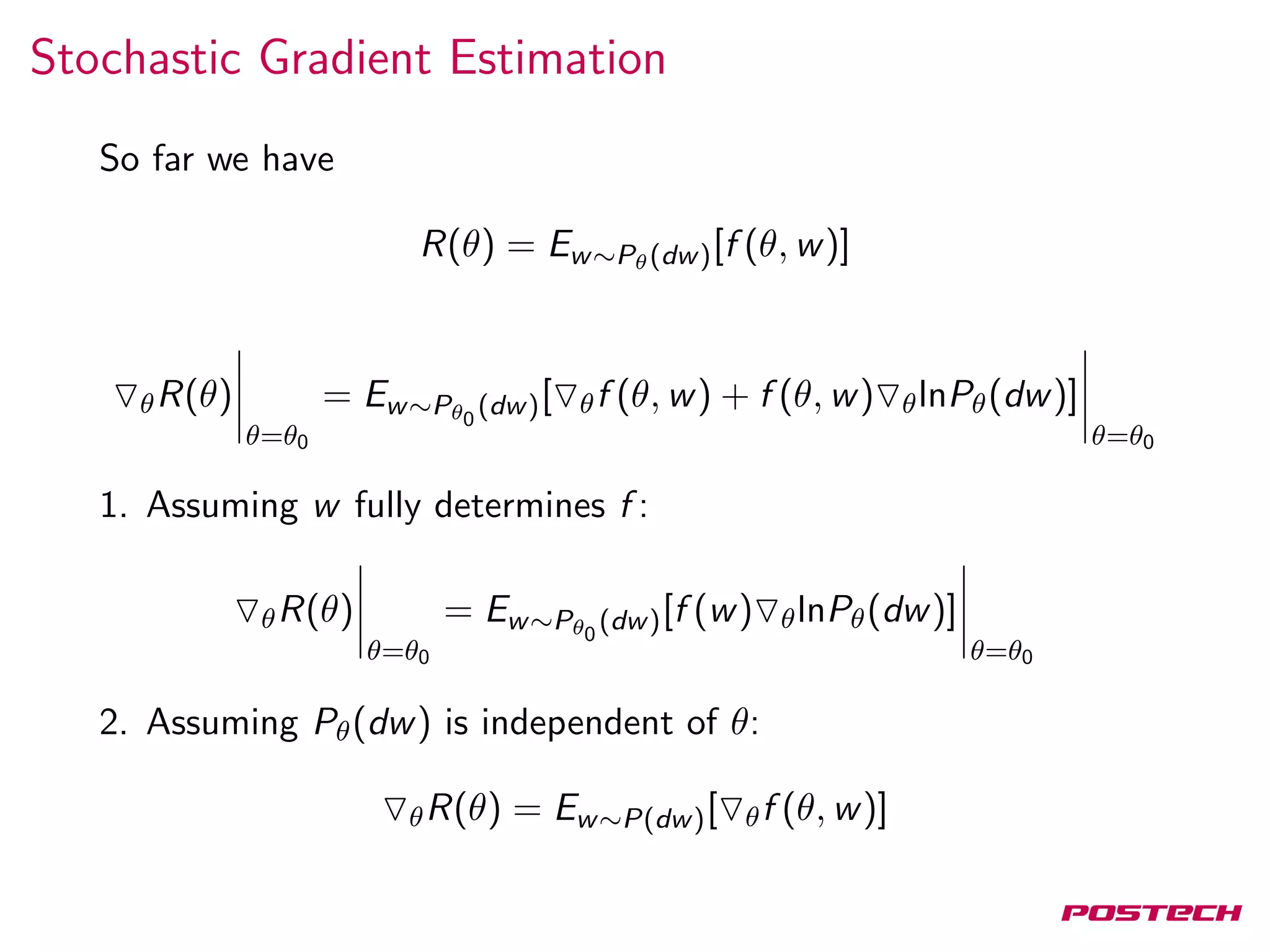 Stochastic Gradient Estimation

So far we have

$R(\theta) = E_{w \sim P_\theta(dw)}[f(\theta, w)]$

$\nabla_\theta R(\theta)\Big|_{\theta=\theta_0} = E_{w \sim P_{\theta_0}(dw)}[\nabla_\theta f(\theta, w) + f(\theta, w)\nabla_\theta \ln P_\theta(dw)]\Big|_{\theta=\theta_0}$

1. Assuming $w$ fully determines $f$:

$\nabla_\theta R(\theta)\Big|_{\theta=\theta_0} = E_{w \sim P_{\theta_0}(dw)}[f(w)\nabla_\theta \ln P_\theta(dw)]\Big|_{\theta=\theta_0}$

2. Assuming $P_\theta(dw)$ is independent of $\theta$:

$\nabla_\theta R(\theta) = E_{w \sim P(dw)}[\nabla_\theta f(\theta, w)]$

POSTECH